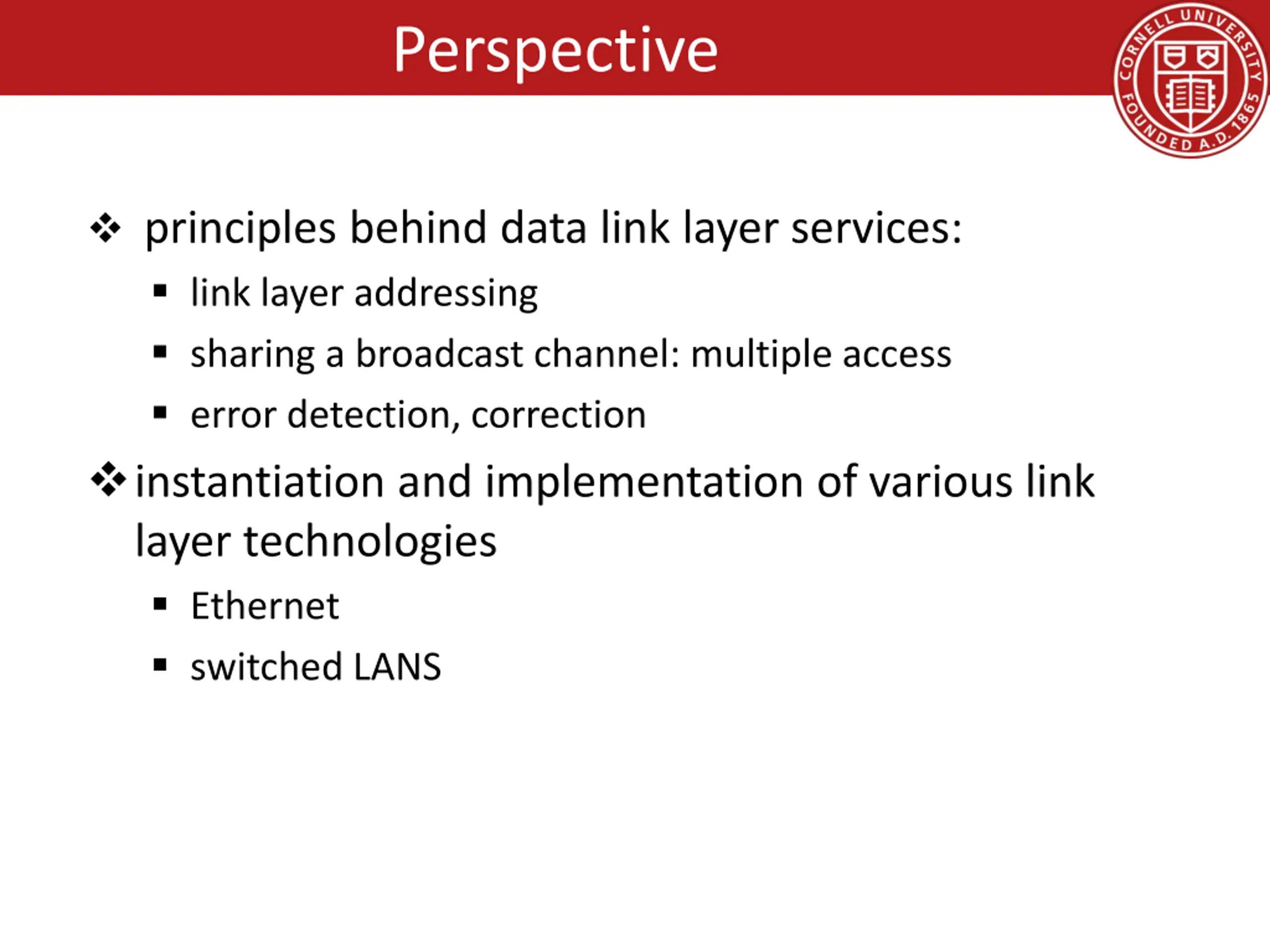 Perspective

CORNELL UNIVERSITY FOUNDED A.D. 1865

❖ principles behind data link layer services:
▪ link layer addressing
▪ sharing a broadcast channel: multiple access
▪ error detection, correction

❖ instantiation and implementation of various link layer technologies
▪ Ethernet
▪ switched LANS